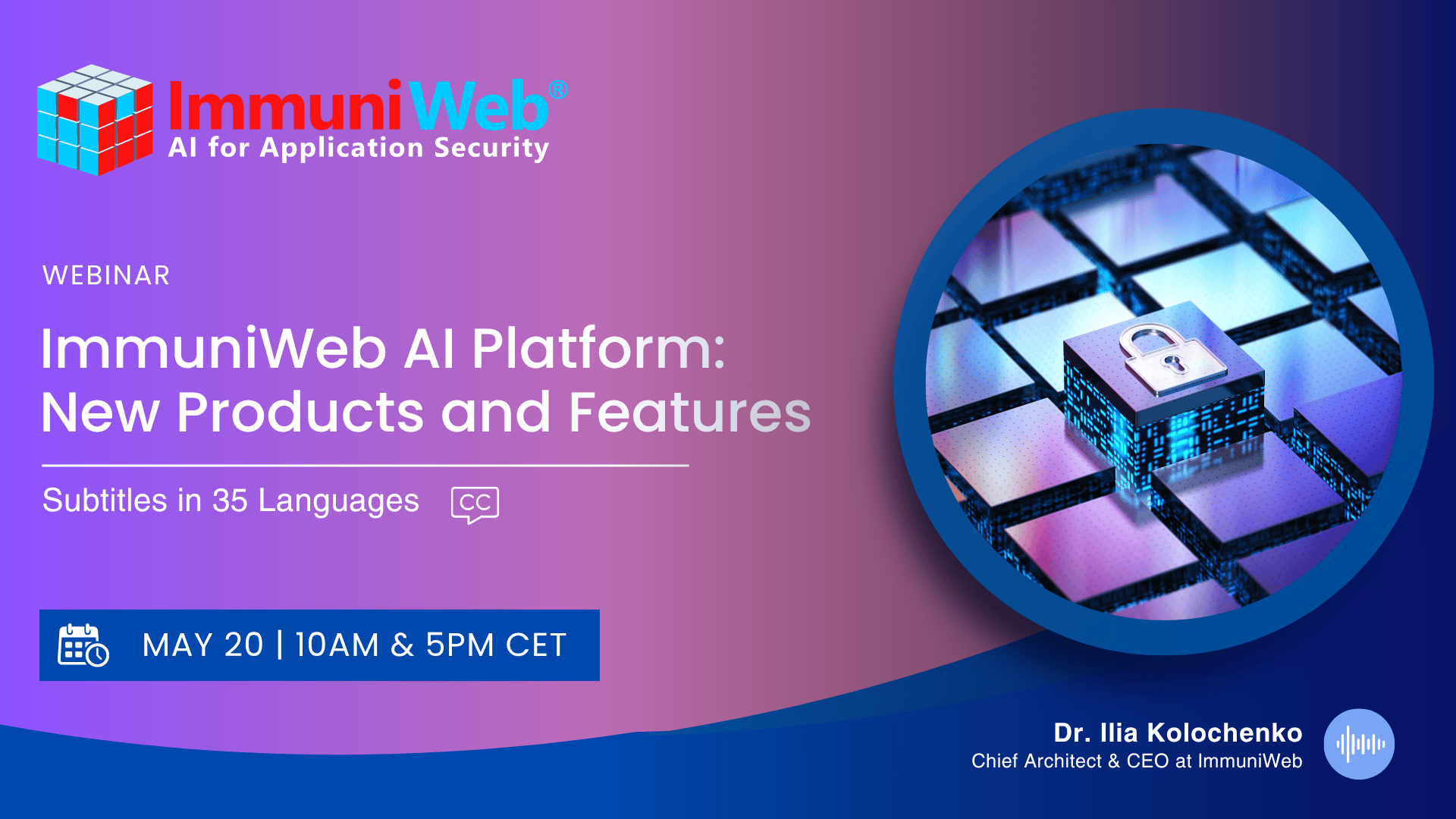 ImmuniWeb®
AI for Application Security

WEBINAR

ImmuniWeb AI Platform: New Products and Features

Subtitles in 35 Languages CC

MAY 20 | 10AM & 5PM CET

Dr. Ilia Kolochenko
Chief Architect & CEO at ImmuniWeb